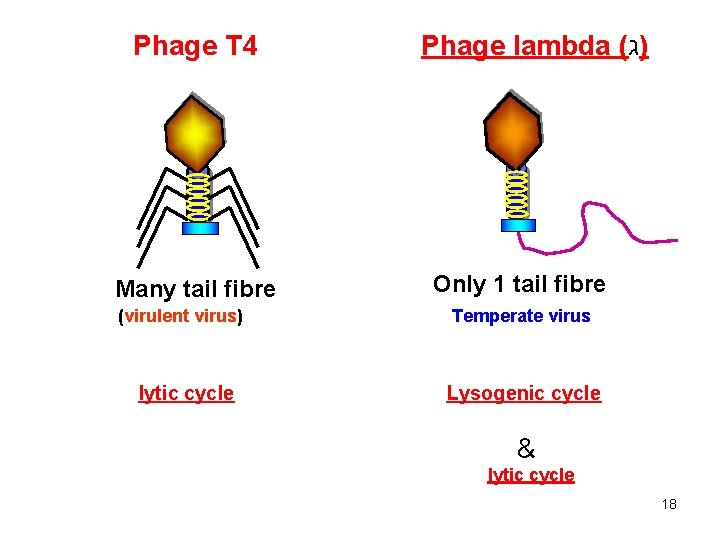 Phage T4

Many tail fibre
(virulent virus)

lytic cycle

Phage lambda (ג)

Only 1 tail fibre
Temperate virus

Lysogenic cycle

&
lytic cycle

18